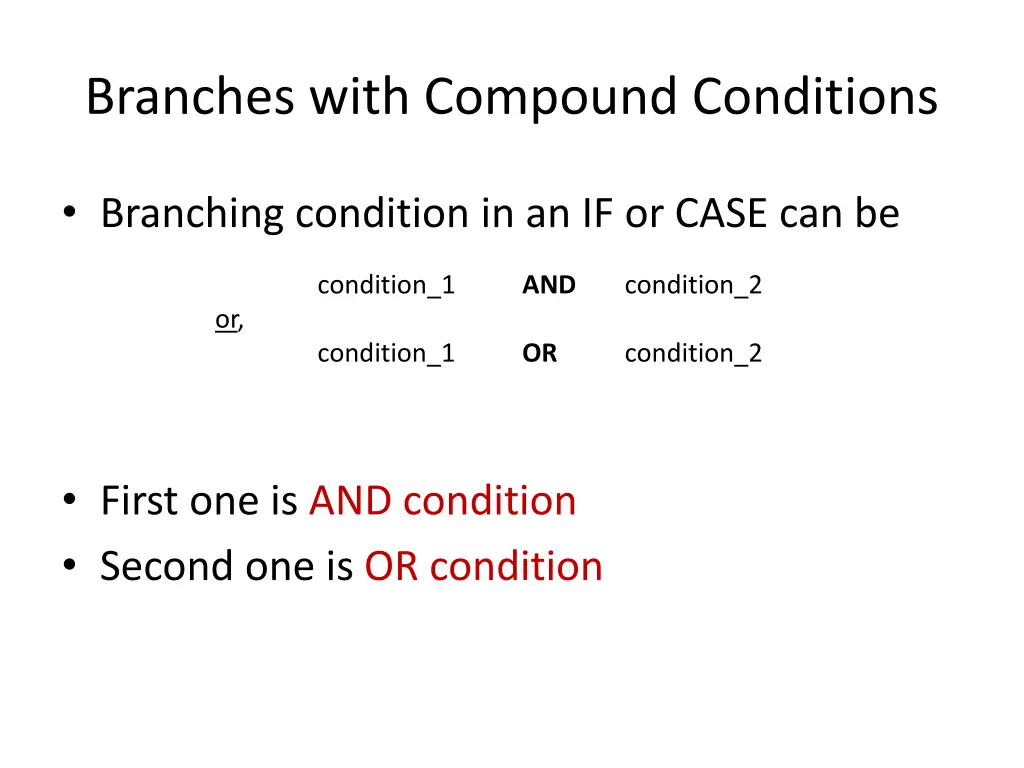 Branches with Compound Conditions

• Branching condition in an IF or CASE can be

condition_1 AND condition_2

or,

condition_1 OR condition_2

• First one is AND condition
• Second one is OR condition